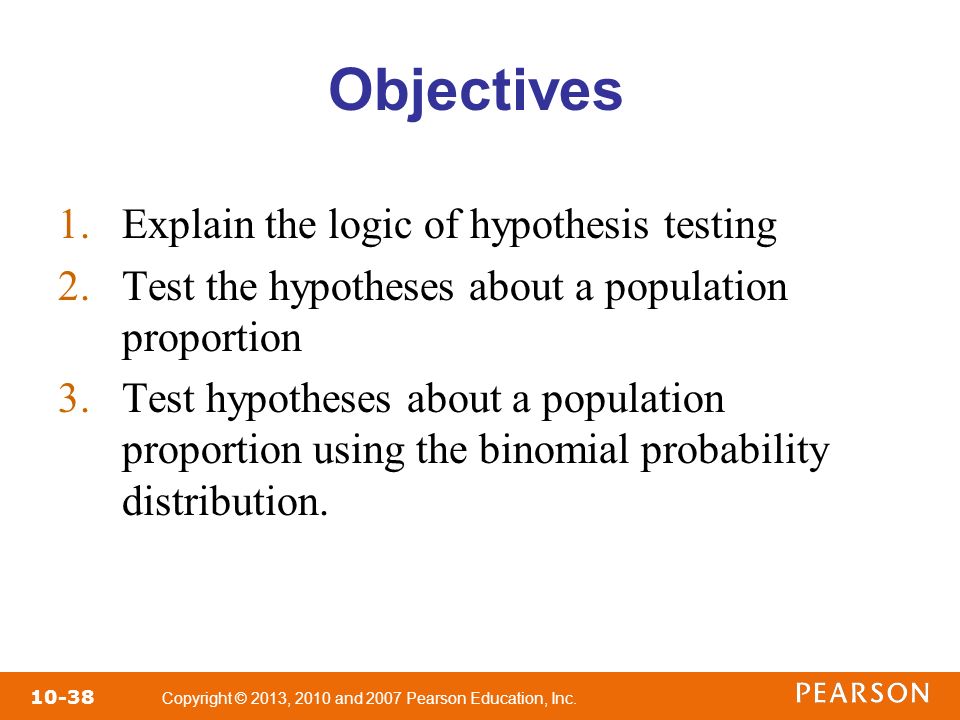 Objectives

1. Explain the logic of hypothesis testing
2. Test the hypotheses about a population proportion
3. Test hypotheses about a population proportion using the binomial probability distribution.

10-38 Copyright © 2013, 2010 and 2007 Pearson Education, Inc. PEARSON